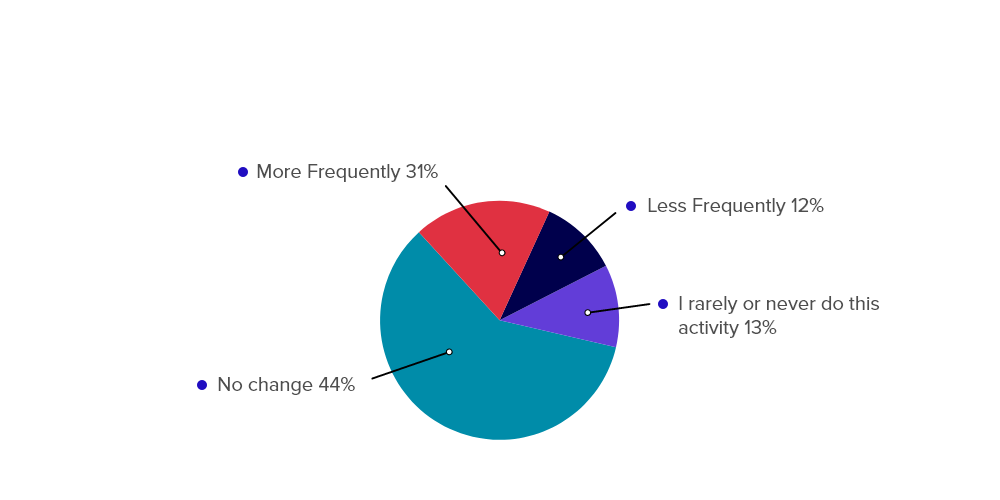 More Frequently 31%

Less Frequently 12%

I rarely or never do this activity 13%

No change 44%